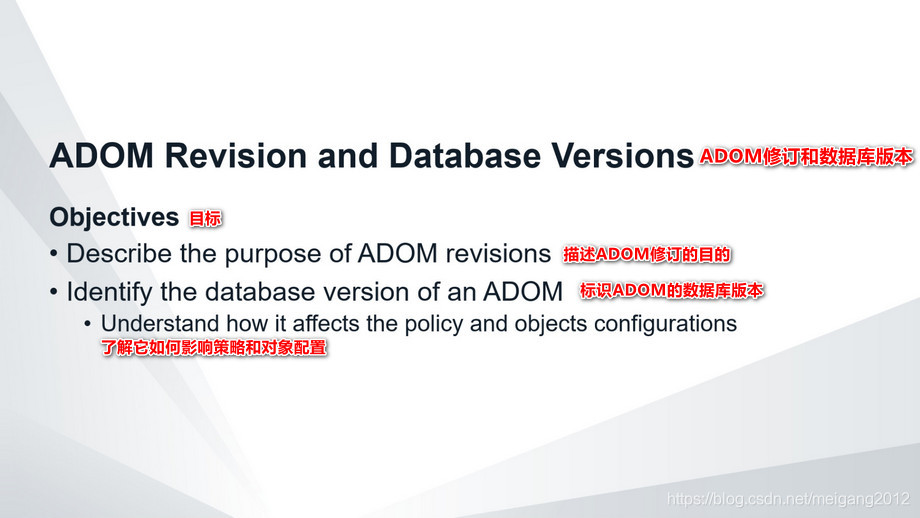 ADOM Revision and Database Versions ADOM修订和数据库版本

Objectives 目标

• Describe the purpose of ADOM revisions 描述ADOM修订的目的

• Identify the database version of an ADOM 标识ADOM的数据库版本

• Understand how it affects the policy and objects configurations 了解它如何影响策略和对象配置

https://blog.csdn.net/meigang2012